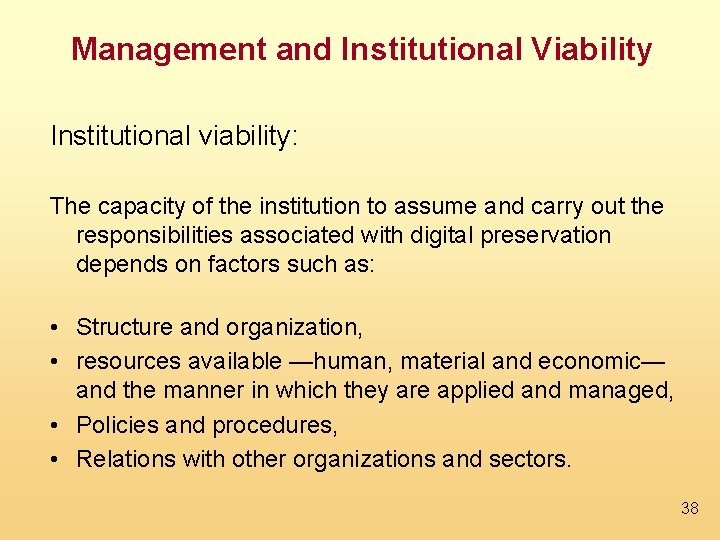 Management and Institutional Viability

Institutional viability:

The capacity of the institution to assume and carry out the responsibilities associated with digital preservation depends on factors such as:

• Structure and organization,
• resources available —human, material and economic— and the manner in which they are applied and managed,
• Policies and procedures,
• Relations with other organizations and sectors.

38